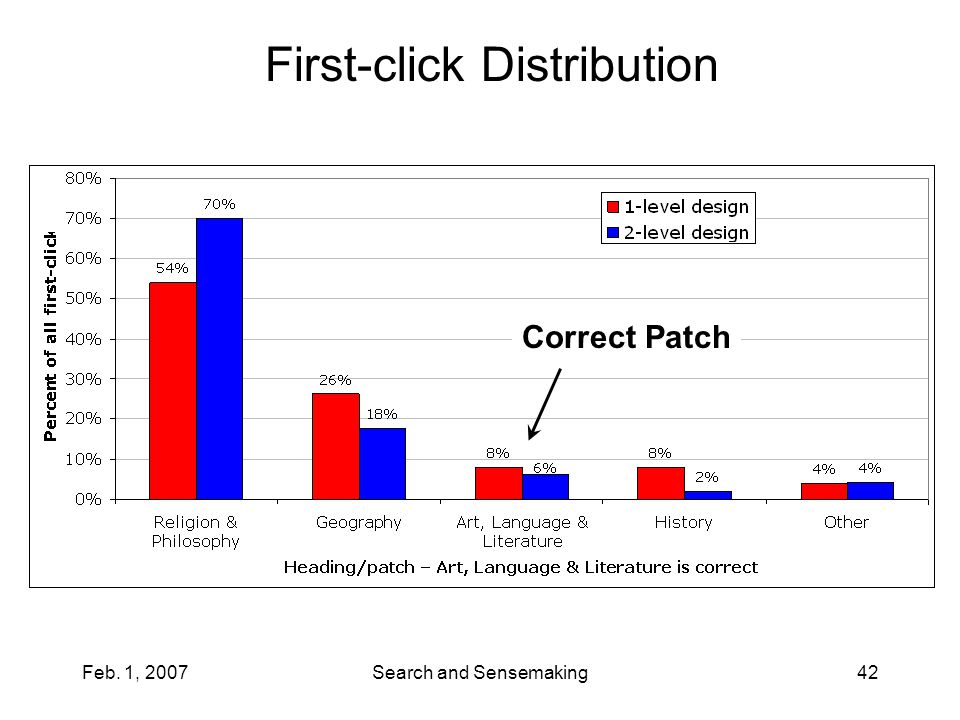 First-click Distribution

Percent of all first-click

80%
70%
60%
50%
40%
30%
20%
10%
0%

1-level design
2-level design

Correct Patch

54%
70%
26%
18%
8%
6%
8%
2%
4%
4%

Religion & Philosophy
Geography
Art, Language & Literature
History
Other

Heading/patch – Art, Language & Literature is correct

Feb. 1, 2007
Search and Sensemaking
42